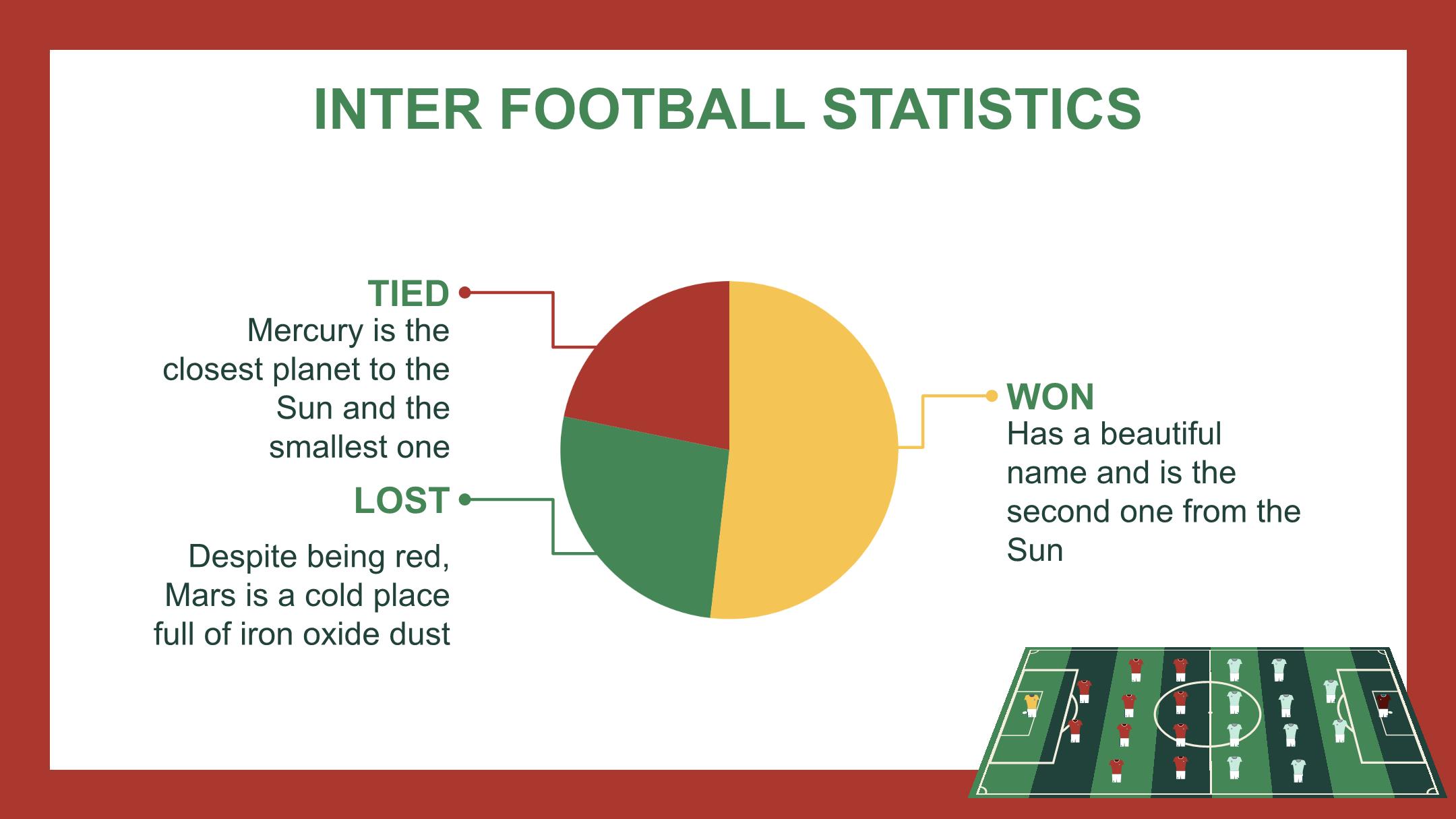 INTER FOOTBALL STATISTICS

TIED
Mercury is the closest planet to the Sun and the smallest one

LOST
Despite being red, Mars is a cold place full of iron oxide dust

WON
Has a beautiful name and is the second one from the Sun